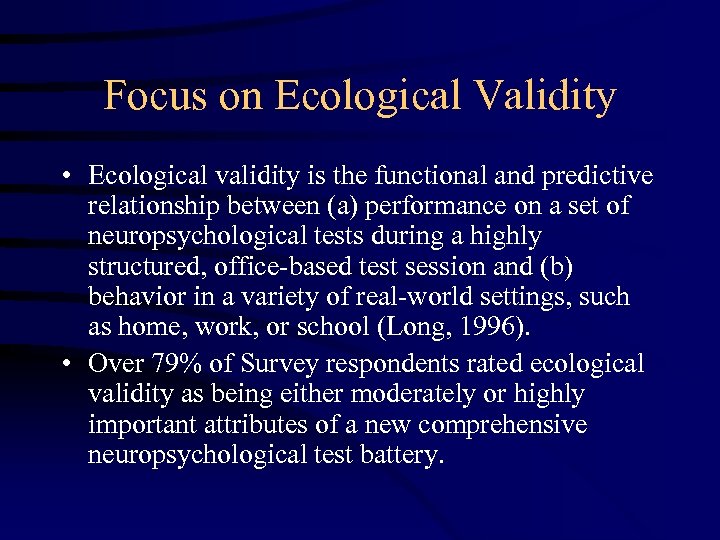 Focus on Ecological Validity

• Ecological validity is the functional and predictive relationship between (a) performance on a set of neuropsychological tests during a highly structured, office-based test session and (b) behavior in a variety of real-world settings, such as home, work, or school (Long, 1996).

• Over 79% of Survey respondents rated ecological validity as being either moderately or highly important attributes of a new comprehensive neuropsychological test battery.